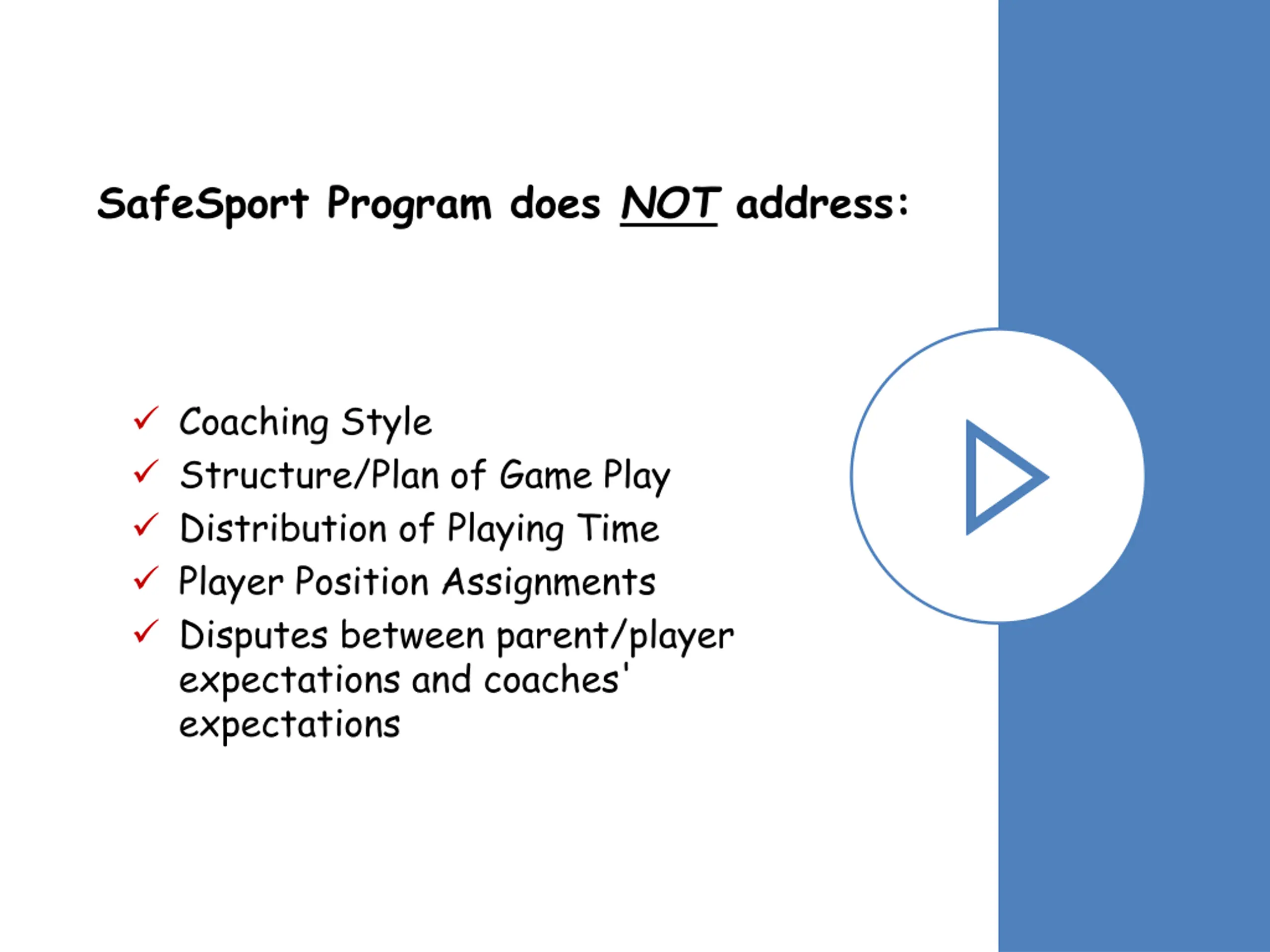 SafeSport Program does NOT address:

✓ Coaching Style
✓ Structure/Plan of Game Play
✓ Distribution of Playing Time
✓ Player Position Assignments
✓ Disputes between parent/player expectations and coaches' expectations